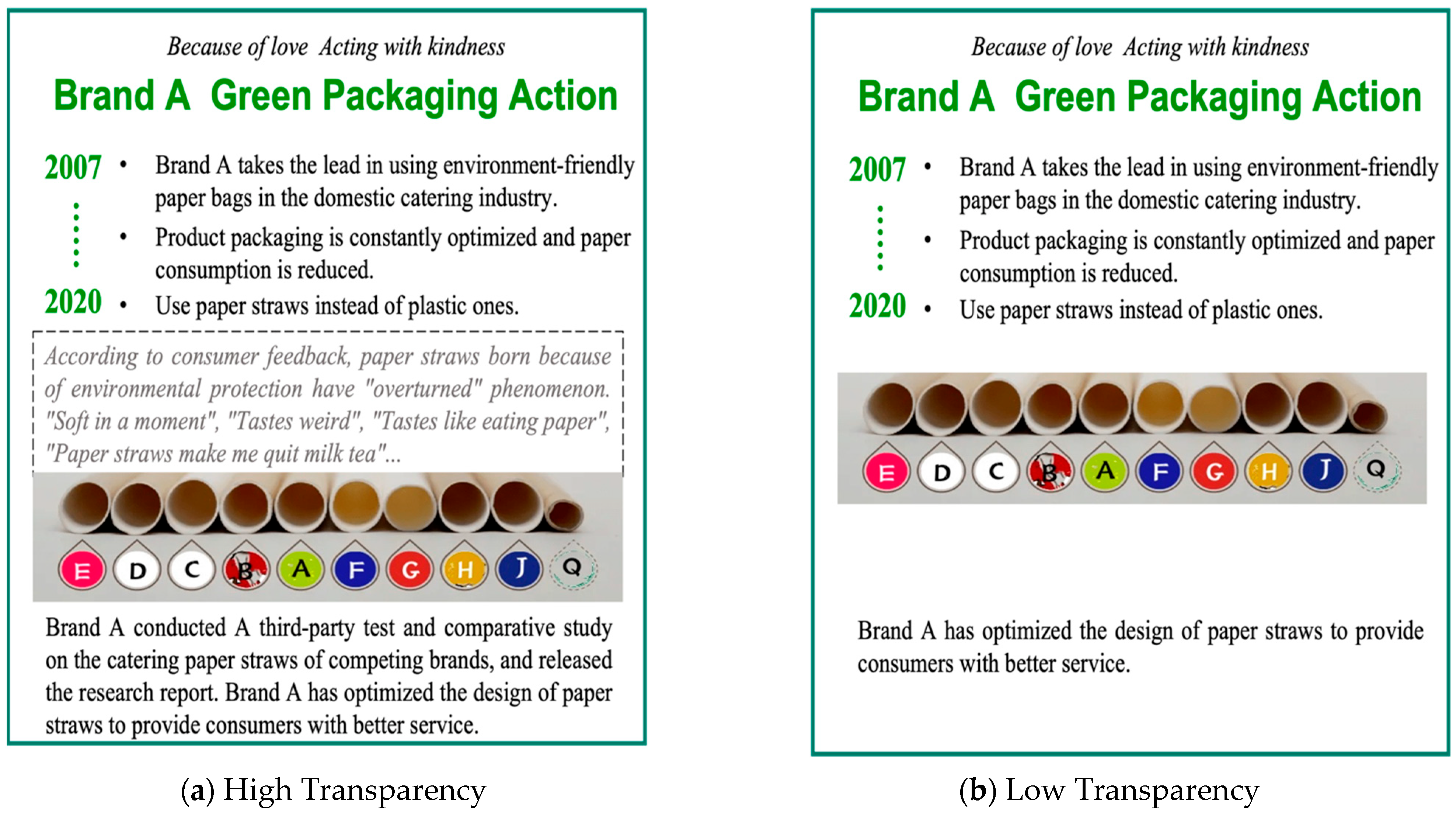 Because of love Acting with kindness

Brand A Green Packaging Action

2007 • Brand A takes the lead in using environment-friendly paper bags in the domestic catering industry.

• Product packaging is constantly optimized and paper consumption is reduced.

2020 • Use paper straws instead of plastic ones.

According to consumer feedback, paper straws born because of environmental protection have "overturned" phenomenon. "Soft in a moment", "Tastes weird", "Tastes like eating paper", "Paper straws make me quit milk tea"...

E D C B A F G H J Q

Brand A conducted A third-party test and comparative study on the catering paper straws of competing brands, and released the research report. Brand A has optimized the design of paper straws to provide consumers with better service.

(a) High Transparency

Because of love Acting with kindness

Brand A Green Packaging Action

2007 • Brand A takes the lead in using environment-friendly paper bags in the domestic catering industry.

• Product packaging is constantly optimized and paper consumption is reduced.

2020 • Use paper straws instead of plastic ones.

E D C B A F G H J Q

Brand A has optimized the design of paper straws to provide consumers with better service.

(b) Low Transparency